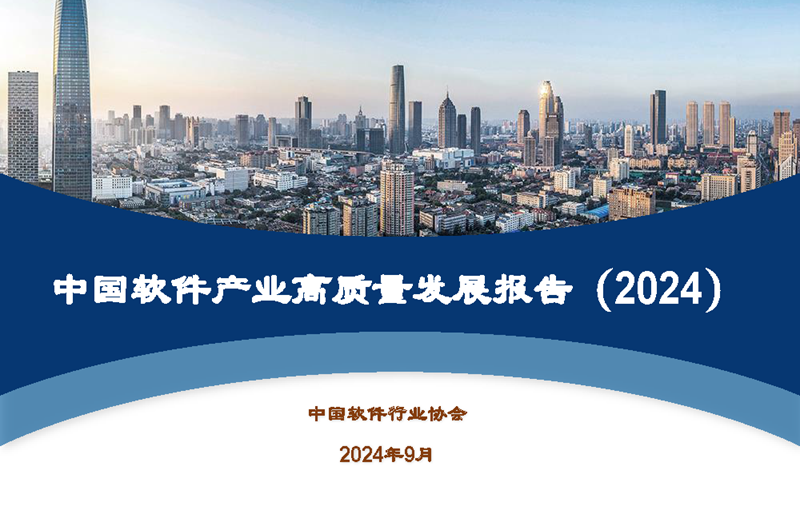 中国软件产业高质量发展报告（2024）

中国软件行业协会

2024年9月